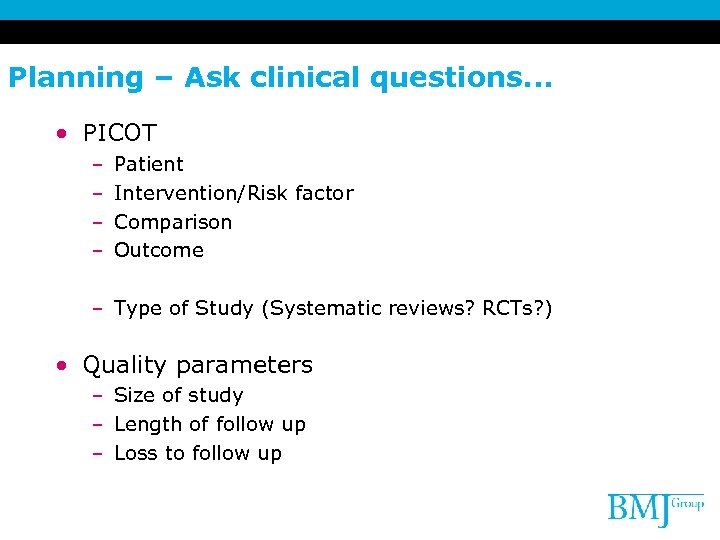 Planning – Ask clinical questions…

• PICOT
– Patient
– Intervention/Risk factor
– Comparison
– Outcome

– Type of Study (Systematic reviews? RCTs?)

• Quality parameters
– Size of study
– Length of follow up
– Loss to follow up

BMJ Group